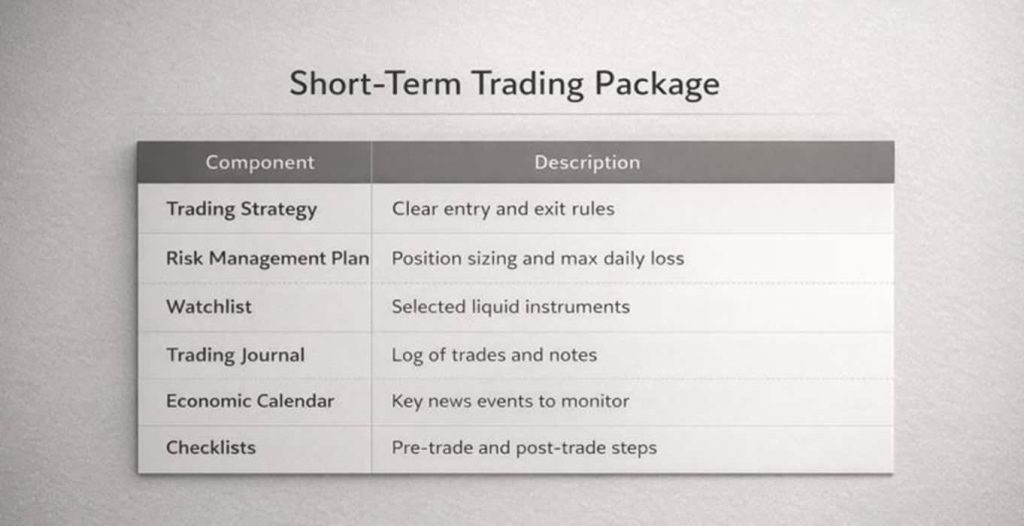 Short-Term Trading Package

| Component | Description |
|---|---|
| Trading Strategy | Clear entry and exit rules |
| Risk Management Plan | Position sizing and max daily loss |
| Watchlist | Selected liquid instruments |
| Trading Journal | Log of trades and notes |
| Economic Calendar | Key news events to monitor |
| Checklists | Pre-trade and post-trade steps |